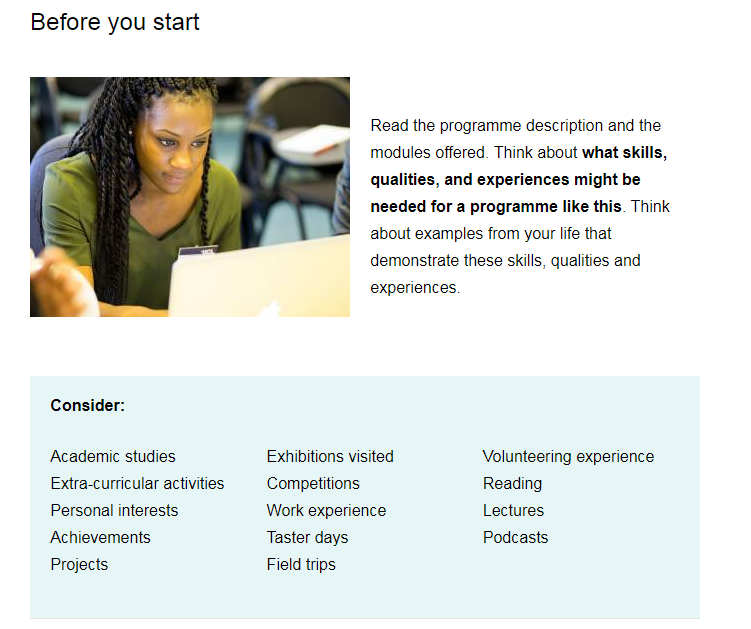 Before you start

Read the programme description and the modules offered. Think about what skills, qualities, and experiences might be needed for a programme like this. Think about examples from your life that demonstrate these skills, qualities and experiences.

Consider:

Academic studies
Extra-curricular activities
Personal interests
Achievements
Projects

Exhibitions visited
Competitions
Work experience
Taster days
Field trips

Volunteering experience
Reading
Lectures
Podcasts